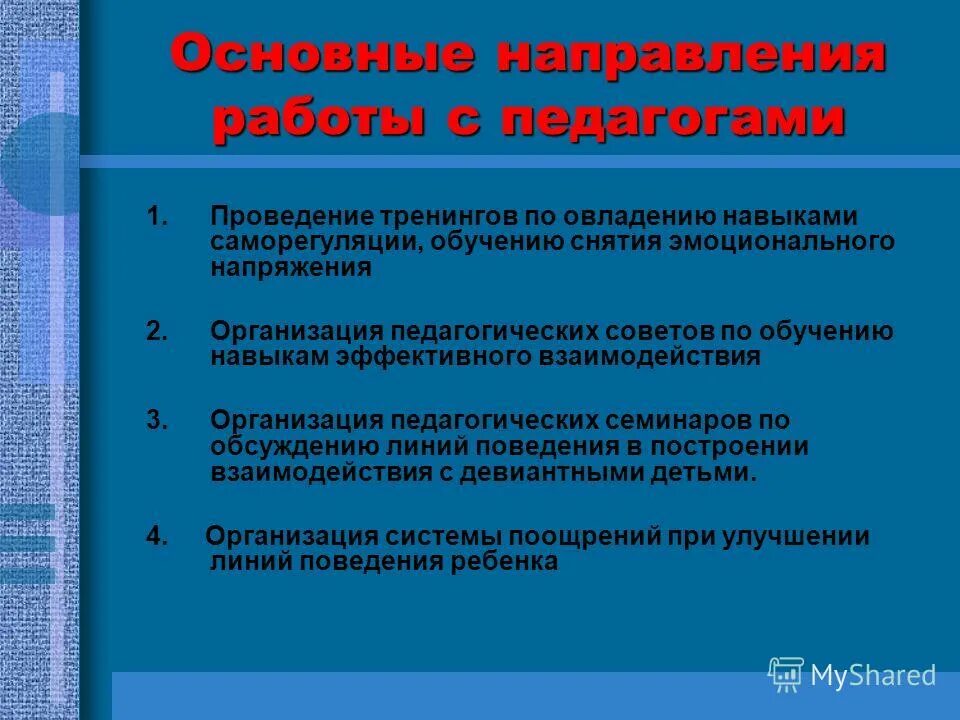 Основные направления работы с педагогами

1. Проведение тренингов по овладению навыками саморегуляции, обучению снятия эмоционального напряжения

2. Организация педагогических советов по обучению навыкам эффективного взаимодействия

3. Организация педагогических семинаров по обсуждению линий поведения в построении взаимодействия с девиантными детьми.

4. Организация системы поощрений при улучшении линий поведения ребенка

MyShared